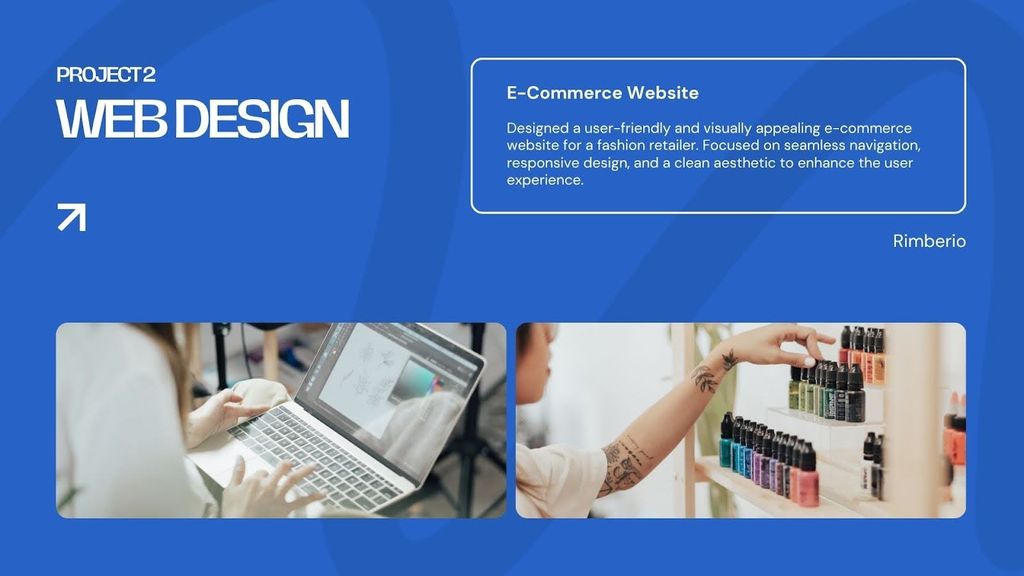 PROJECT 2
WEB DESIGN

E-Commerce Website

Designed a user-friendly and visually appealing e-commerce website for a fashion retailer. Focused on seamless navigation, responsive design, and a clean aesthetic to enhance the user experience.

Rimberio